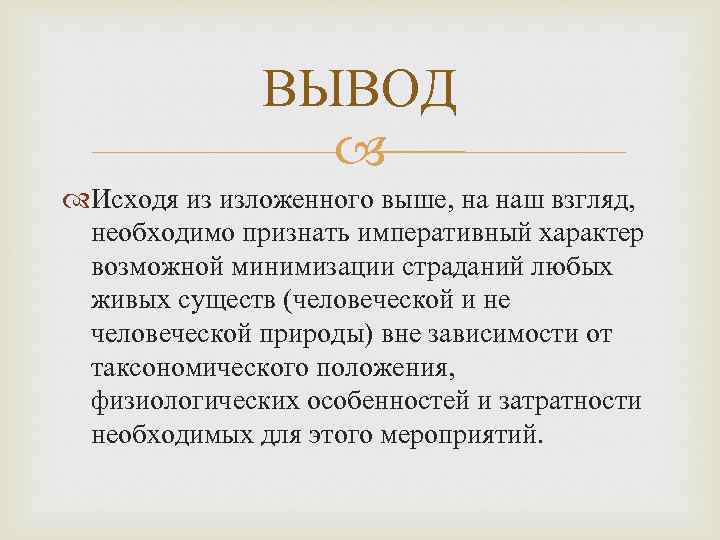 ВЫВОД

Исходя из изложенного выше, на наш взгляд, необходимо признать императивный характер возможной минимизации страданий любых живых существ (человеческой и не человеческой природы) вне зависимости от таксономического положения, физиологических особенностей и затратности необходимых для этого мероприятий.